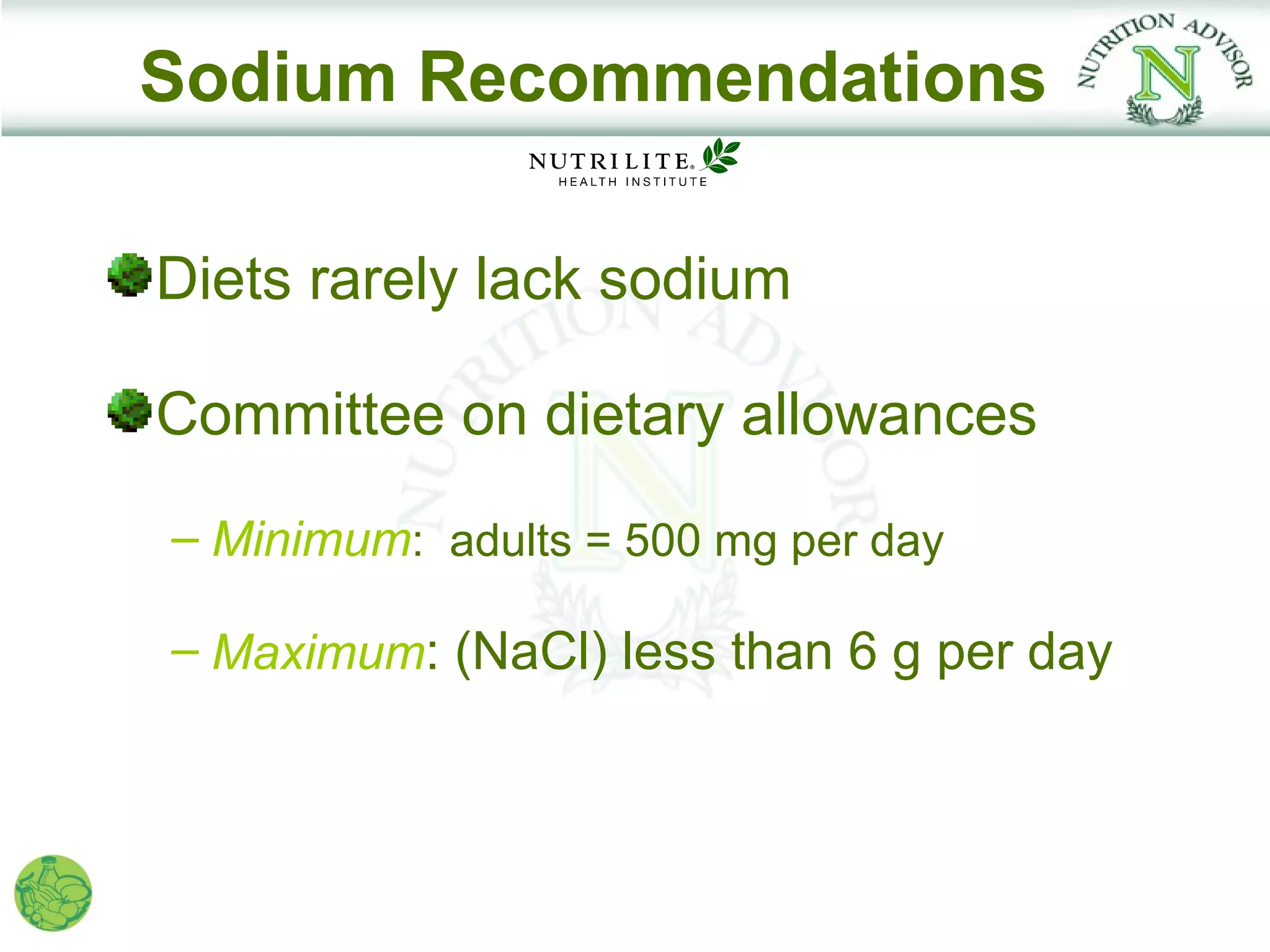 Sodium Recommendations

NUTRITION ADVISOR
N

NUTRILITE®
HEALTH INSTITUTE

Diets rarely lack sodium

Committee on dietary allowances

– Minimum: adults = 500 mg per day

– Maximum: (NaCl) less than 6 g per day